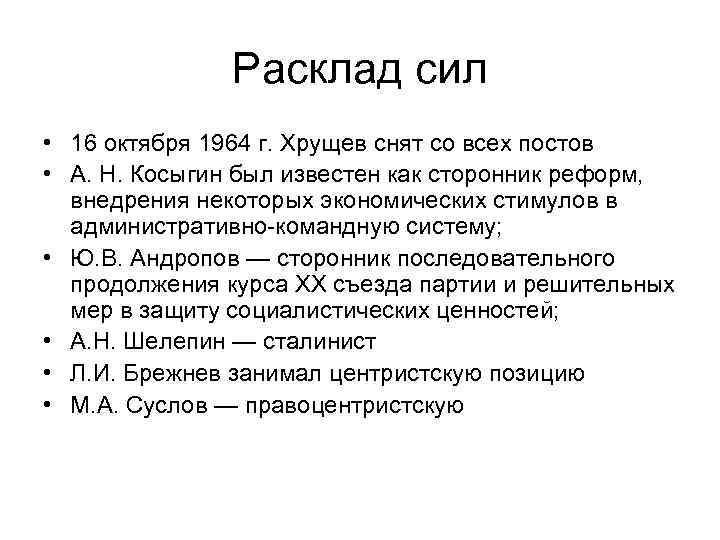 Расклад сил

• 16 октября 1964 г. Хрущев снят со всех постов
• А. Н. Косыгин был известен как сторонник реформ, внедрения некоторых экономических стимулов в административно-командную систему;
• Ю.В. Андропов — сторонник последовательного продолжения курса XX съезда партии и решительных мер в защиту социалистических ценностей;
• А.Н. Шелепин — сталинист
• Л.И. Брежнев занимал центристскую позицию
• М.А. Суслов — правоцентристскую